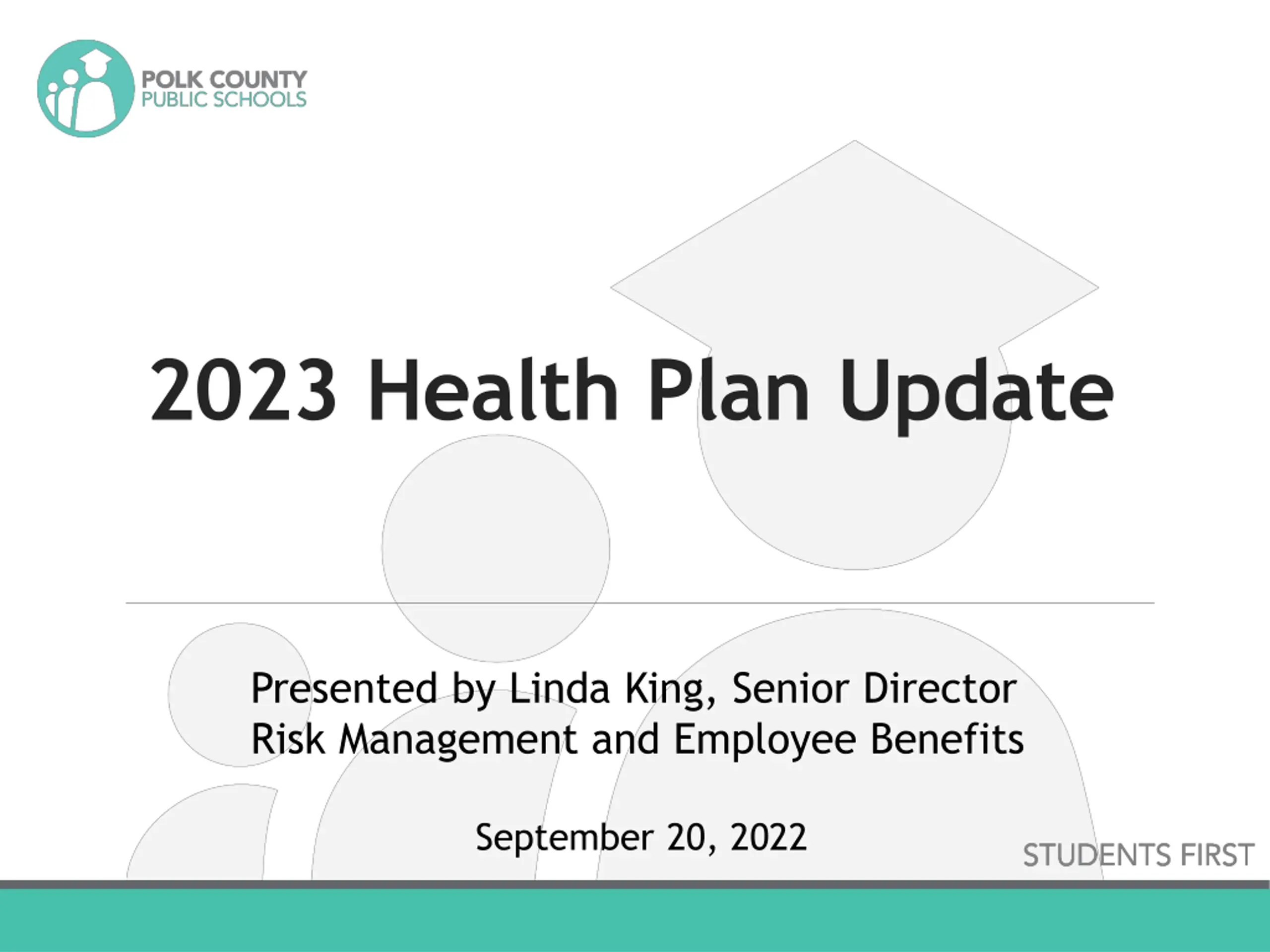 POLK COUNTY
PUBLIC SCHOOLS

2023 Health Plan Update

Presented by Linda King, Senior Director
Risk Management and Employee Benefits

September 20, 2022

STUDENTS FIRST